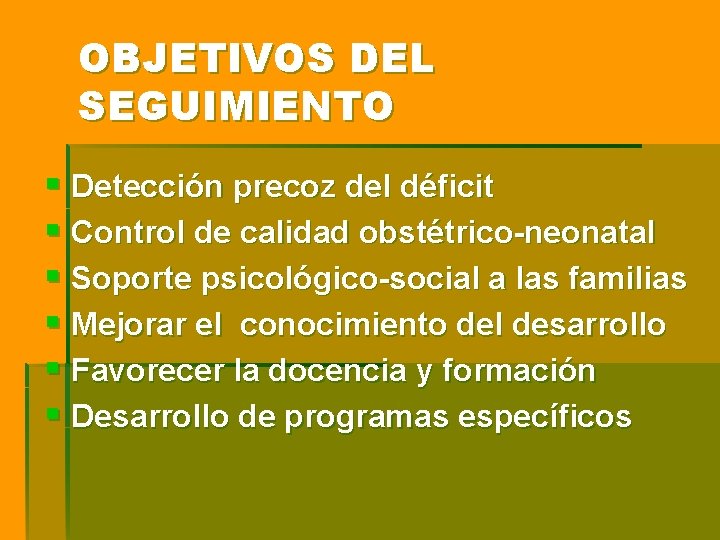 OBJETIVOS DEL SEGUIMIENTO

• Detección precoz del déficit
• Control de calidad obstétrico-neonatal
• Soporte psicológico-social a las familias
• Mejorar el  conocimiento del desarrollo
• Favorecer la docencia y formación
• Desarrollo de programas específicos